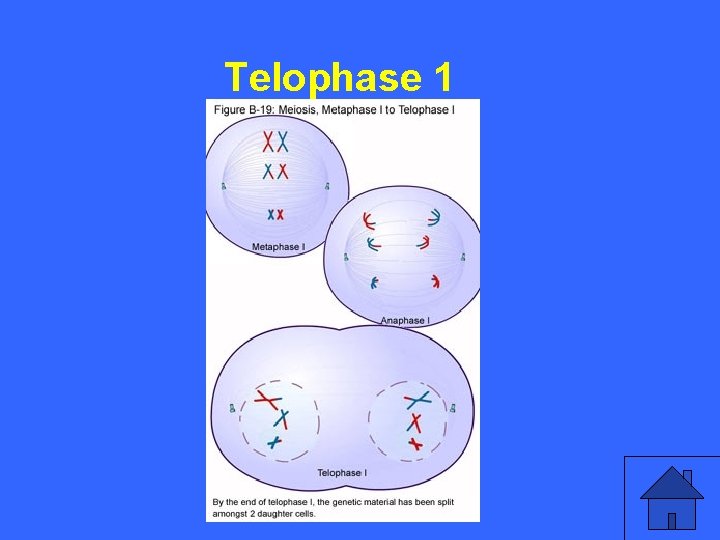 Telophase 1

Figure B-19: Meiosis, Metaphase I to Telophase I

Metaphase II

Anaphase I

Telophase I

By the end of telophase I, the genetic material has been split amongst 2 daughter cells.